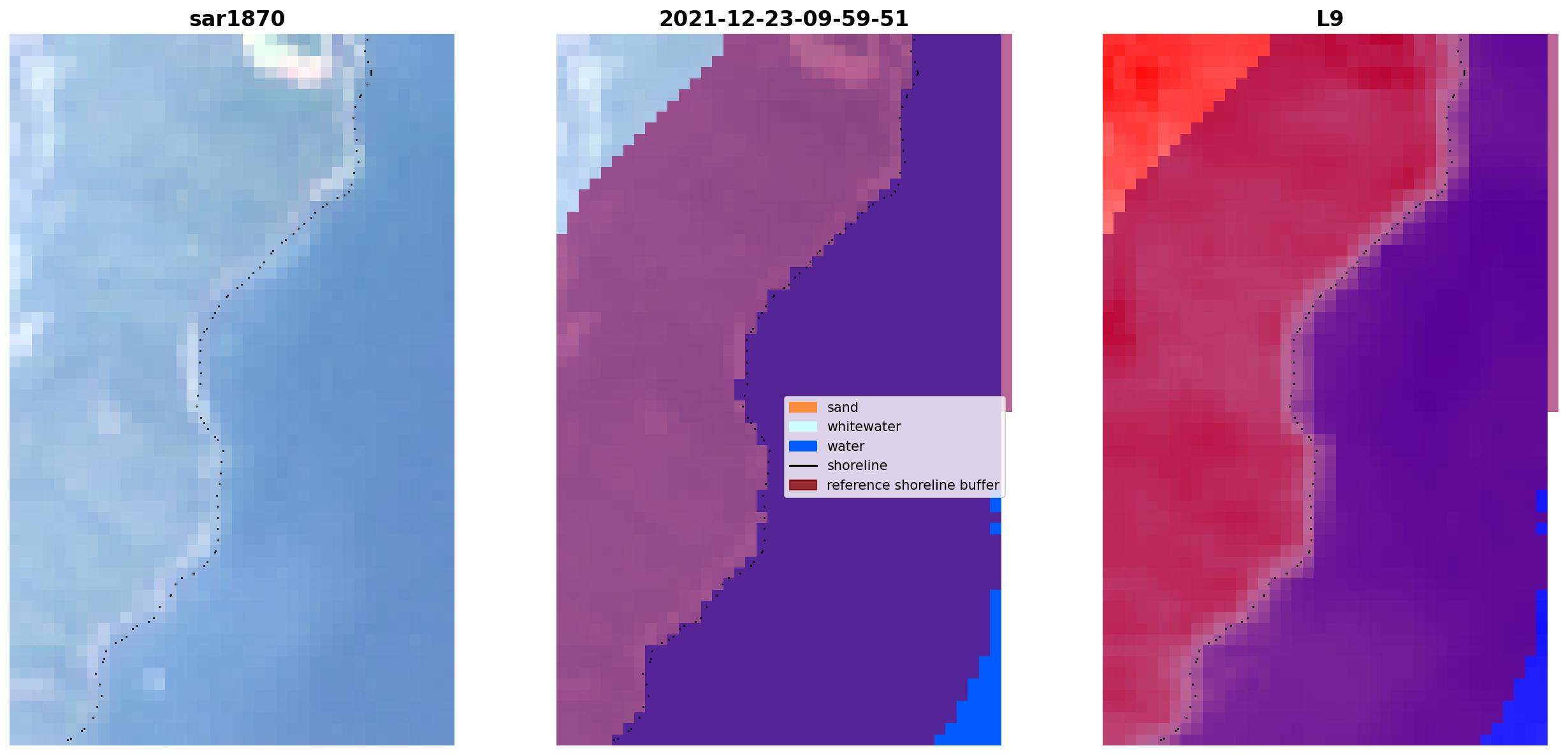 sar1870

2021-12-23-09-59-51

L9

sand
whitewater
water
shoreline
reference shoreline buffer